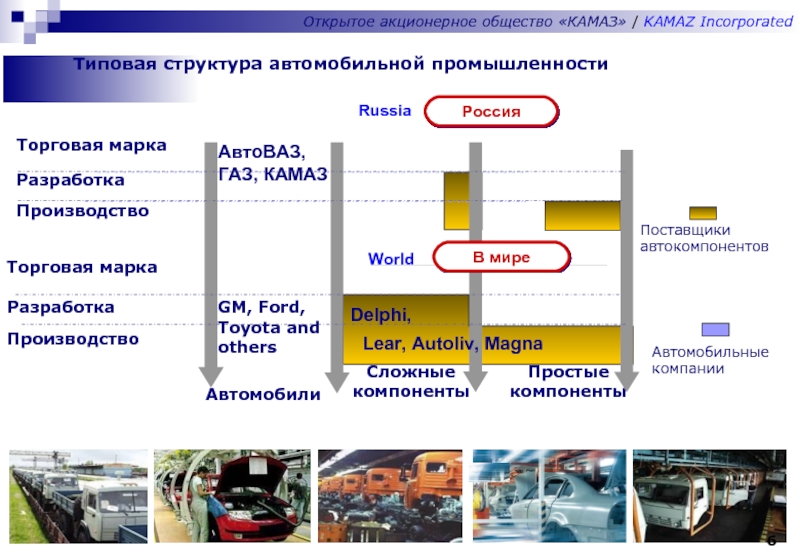 Открытое акционерное общество «КАМАЗ» / KAMAZ Incorporated

Типовая структура автомобильной промышленности

Russia
Россия

Торговая марка
Разработка
Производство

АвтоВАЗ, ГАЗ, КАМАЗ

Поставщики автокомпонентов

World
В мире

Торговая марка
Разработка
Производство

GM, Ford, Toyota and others

Delphi,
Lear, Autoliv, Magna

Автомобильные компании

Автомобили
Сложные компоненты
Простые компоненты

6